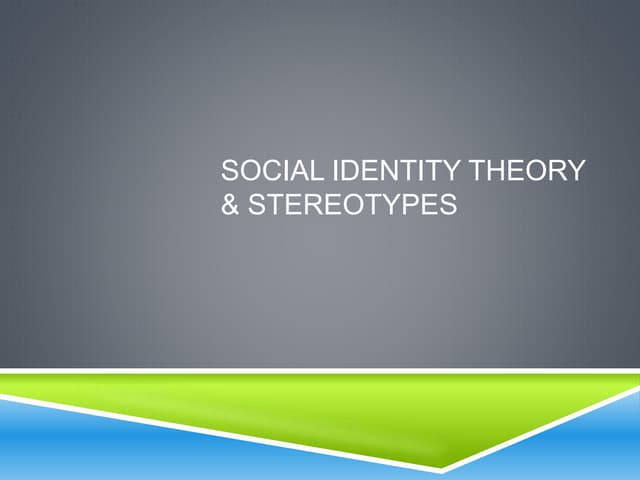 SOCIAL IDENTITY THEORY & STEREOTYPES